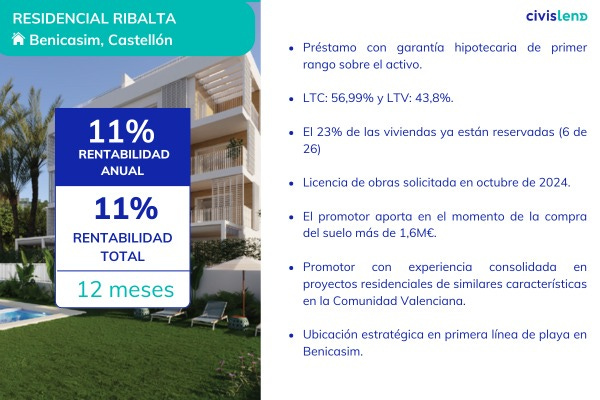 RESIDENCIAL RIBALTA
Benicasim, Castellón

11%
RENTABILIDAD ANUAL

11%
RENTABILIDAD TOTAL

12 meses

civislend

• Préstamo con garantía hipotecaria de primer rango sobre el activo.

• LTC: 56,99% y LTV: 43,8%.

• El 23% de las viviendas ya están reservadas (6 de 26)

• Licencia de obras solicitada en octubre de 2024.

• El promotor aporta en el momento de la compra del suelo más de 1,6M€.

• Promotor con experiencia consolidada en proyectos residenciales de similares características en la Comunidad Valenciana.

• Ubicación estratégica en primera línea de playa en Benicasim.